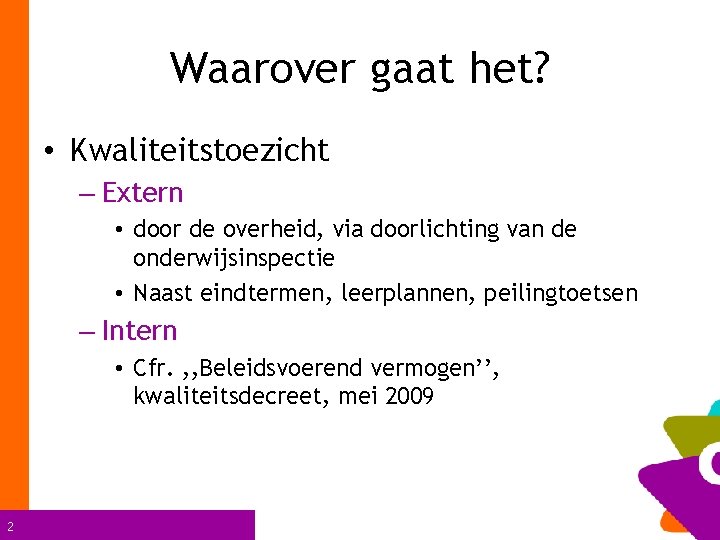 Waarover gaat het?

• Kwaliteitstoezicht

– Extern

• door de overheid, via doorlichting van de onderwijsinspectie

• Naast eindtermen, leerplannen, peilingtoetsen

– Intern

• Cfr. ,,Beleidsvoerend vermogen’’, kwaliteitsdecreet, mei 2009

2